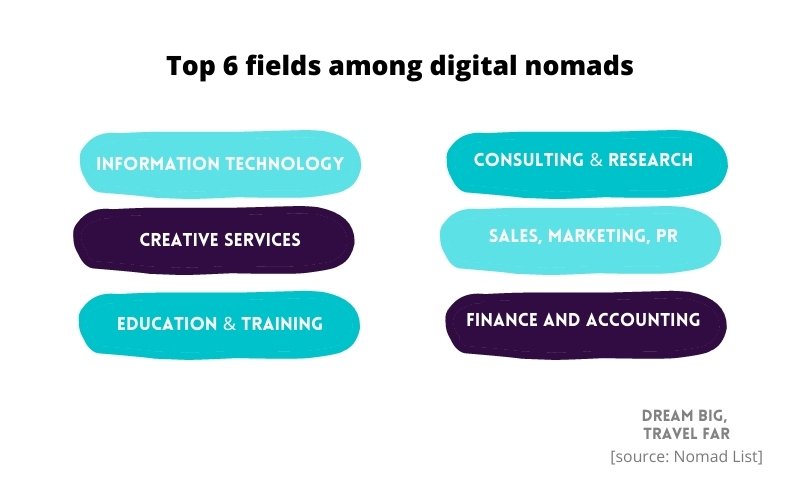 Top 6 fields among digital nomads

INFORMATION TECHNOLOGY

CREATIVE SERVICES

EDUCATION & TRAINING

CONSULTING & RESEARCH

SALES, MARKETING, PR

FINANCE AND ACCOUNTING

DREAM BIG, TRAVEL FAR

[source: Nomad List]